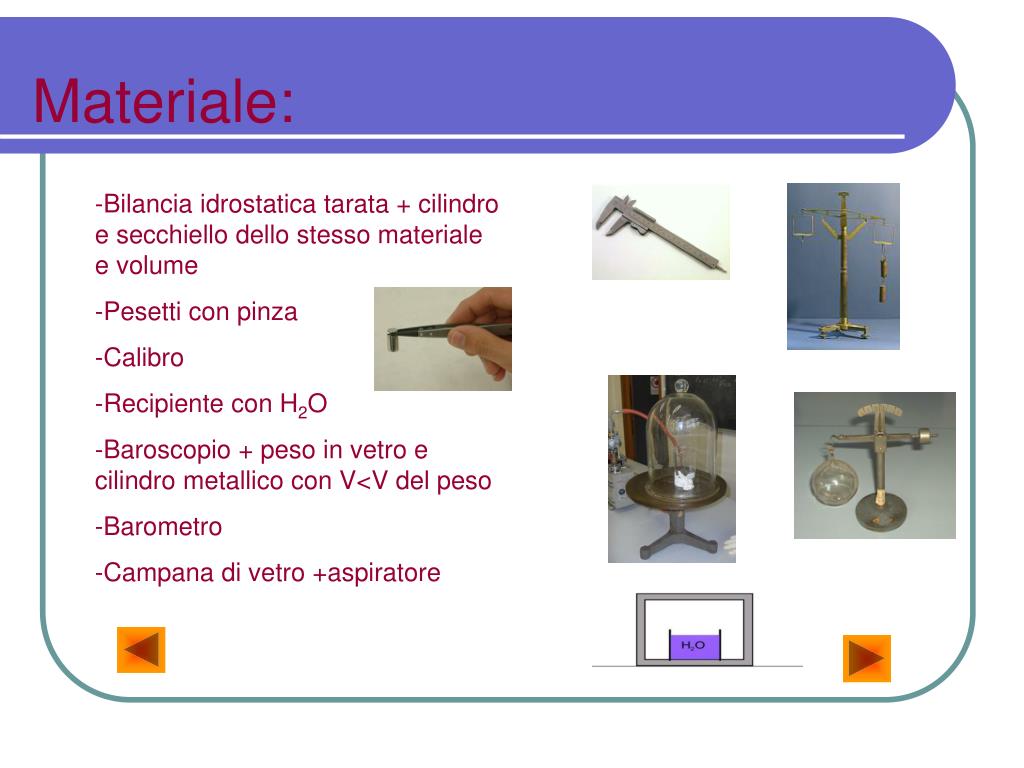 Materiale:

-Bilancia idrostatica tarata + cilindro e secchiello dello stesso materiale e volume

-Pesetti con pinza

-Calibro

-Recipiente con $H_2O$

-Baroscopio + peso in vetro e cilindro metallico con V<V del peso

-Barometro

-Campana di vetro +aspiratore

$H_2O$